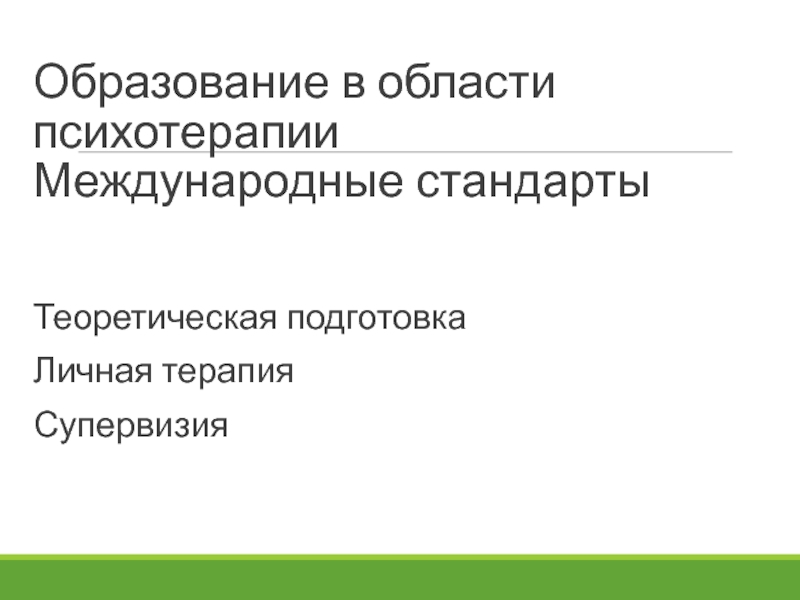 Образование в области психотерапии
Международные стандарты

Теоретическая подготовка

Личная терапия

Супервизия